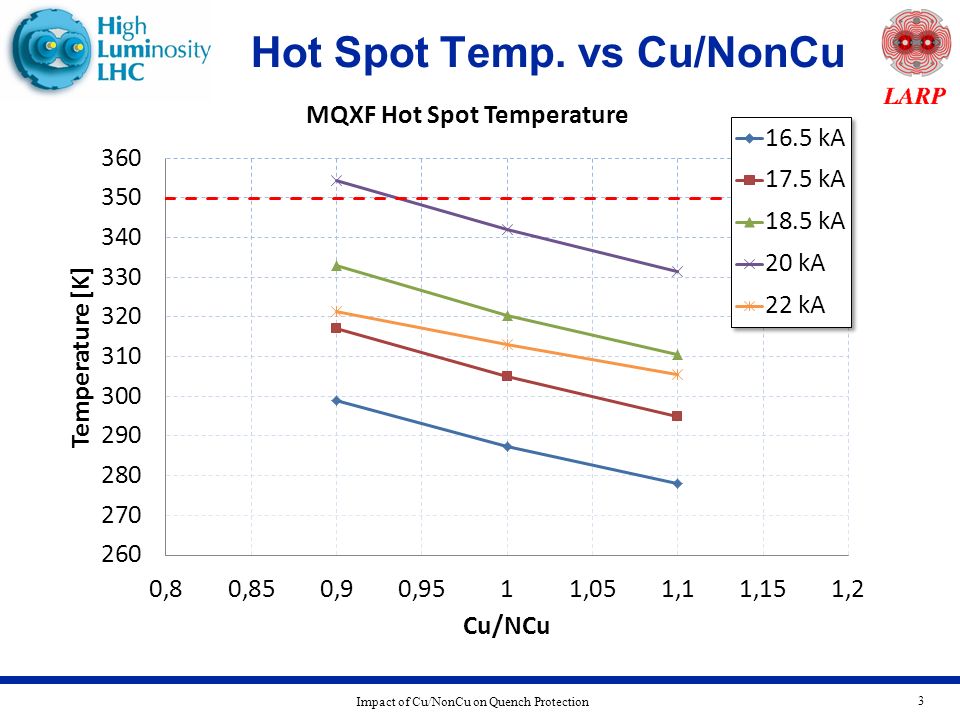 High Luminosity LHC

Hot Spot Temp. vs Cu/NonCu

LARP

MQXF Hot Spot Temperature

16.5 kA
17.5 kA
18.5 kA
20 kA
22 kA

Temperature [K]

360
350
340
330
320
310
300
290
280
270
260

0,8 0,85 0,9 0,95 1 1,05 1,1 1,15 1,2

Cu/NCu

Impact of Cu/NonCu on Quench Protection

3